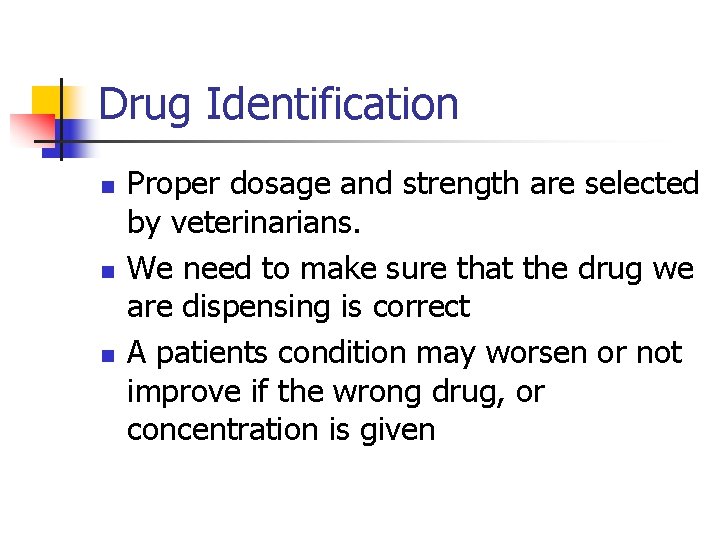 Drug Identification

- Proper dosage and strength are selected by veterinarians.
- We need to make sure that the drug we are dispensing is correct
- A patients condition may worsen or not improve if the wrong drug, or concentration is given